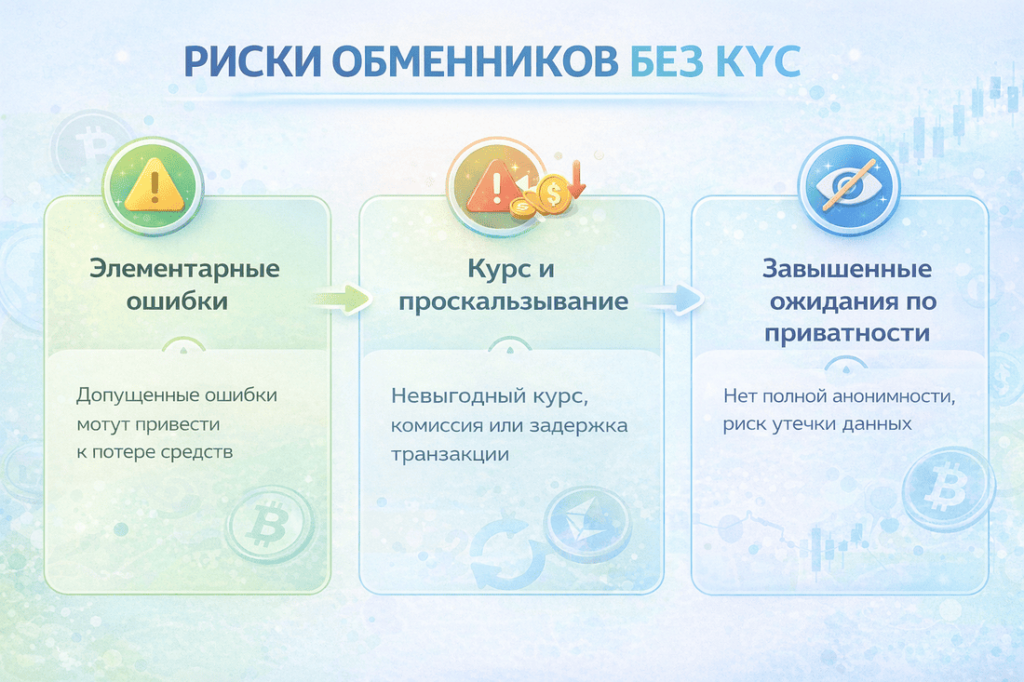 РИСКИ ОБМЕННИКОВ БЕЗ KYC

Элементарные ошибки

Допущенные ошибки мотут привести к потере средств

Курс и проскальзывание

Невыгодный курс, комиссия или задержка транзакции

Завышенные ожидания по приватности

Нет полной анонимности, риск утечки данных